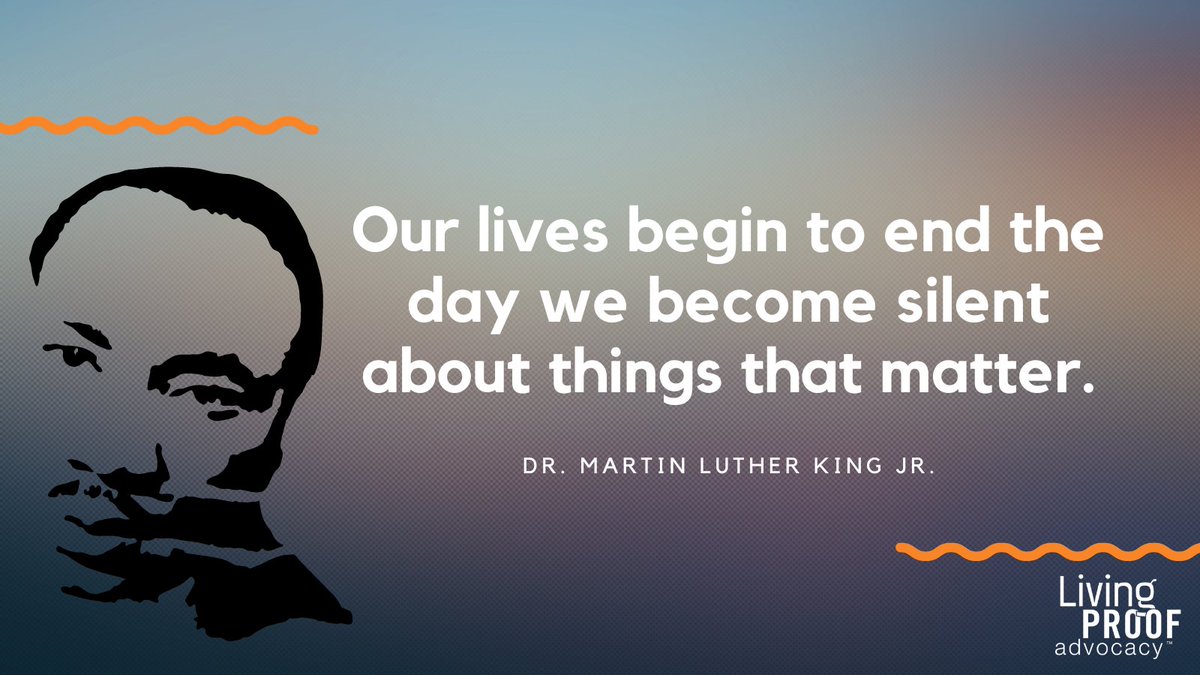 Our lives begin to end the day we become silent about things that matter.

DR. MARTIN LUTHER KING JR.

Living PROOF advocacy™